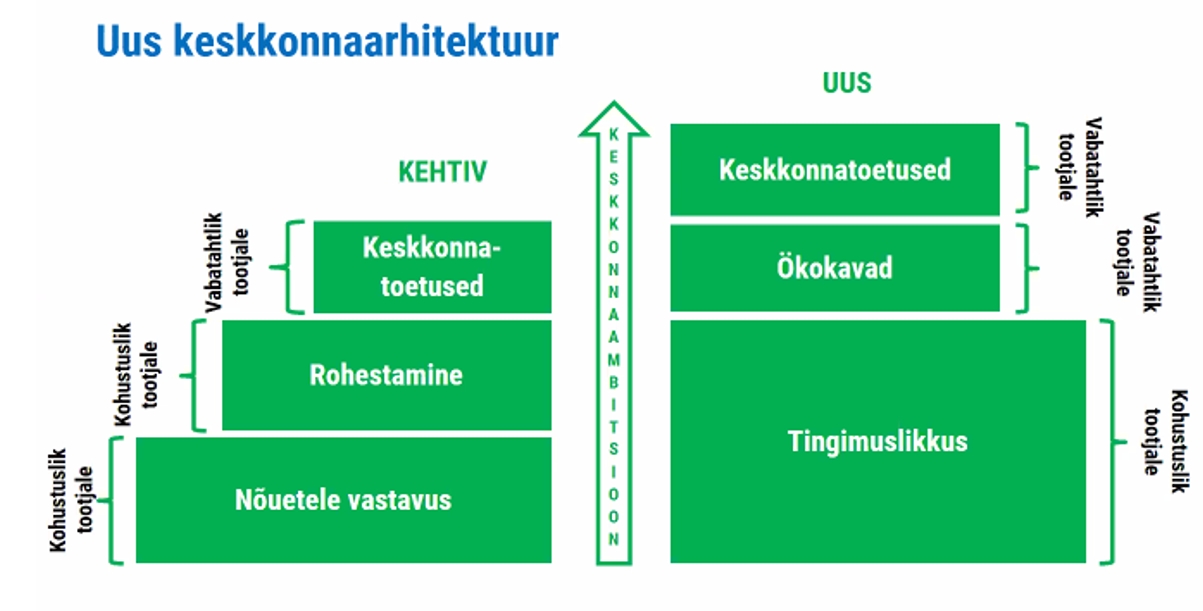 Uus keskkonnaarhitektuur

KEHTIV

Vabatahtlik tootjale

Keskkonnatoetused

Kohustuslik tootjale

Rohestamine

Kohustuslik tootjale

Nõuetele vastavus

KESKKONNAAMBITSIOON

UUS

Keskkonnatoetused

Vabatahtlik tootjale

Ökokavad

Vabatahtlik tootjale

Tingimuslikkus

Kohustuslik tootjale